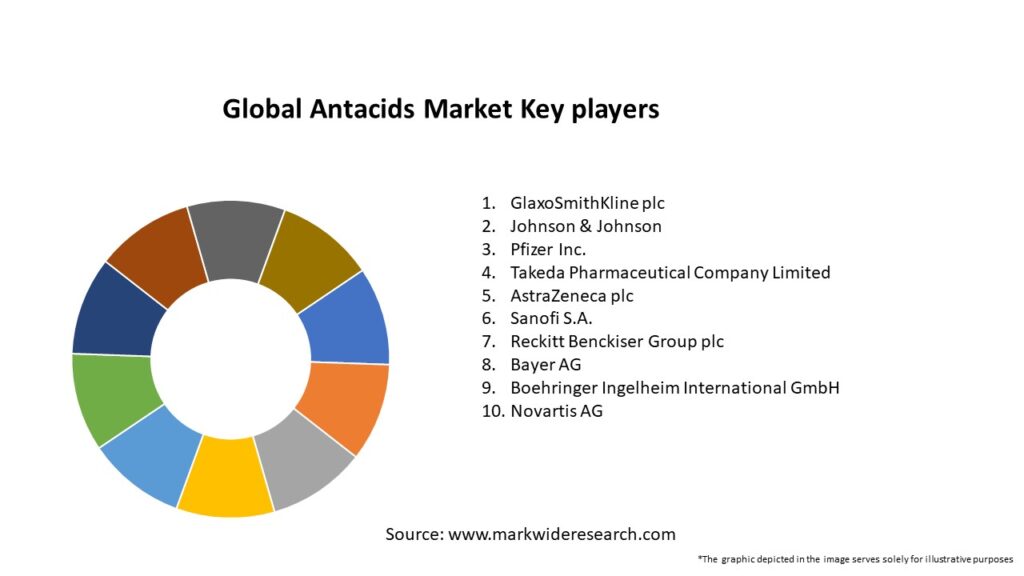 Global Antacids Market Key players

1. GlaxoSmithKline plc
2. Johnson & Johnson
3. Pfizer Inc.
4. Takeda Pharmaceutical Company Limited
5. AstraZeneca plc
6. Sanofi S.A.
7. Reckitt Benckiser Group plc
8. Bayer AG
9. Boehringer Ingelheim International GmbH
10. Novartis AG

Source: www.markwideresearch.com

*The graphic depicted in the image serves solely for illustrative purposes